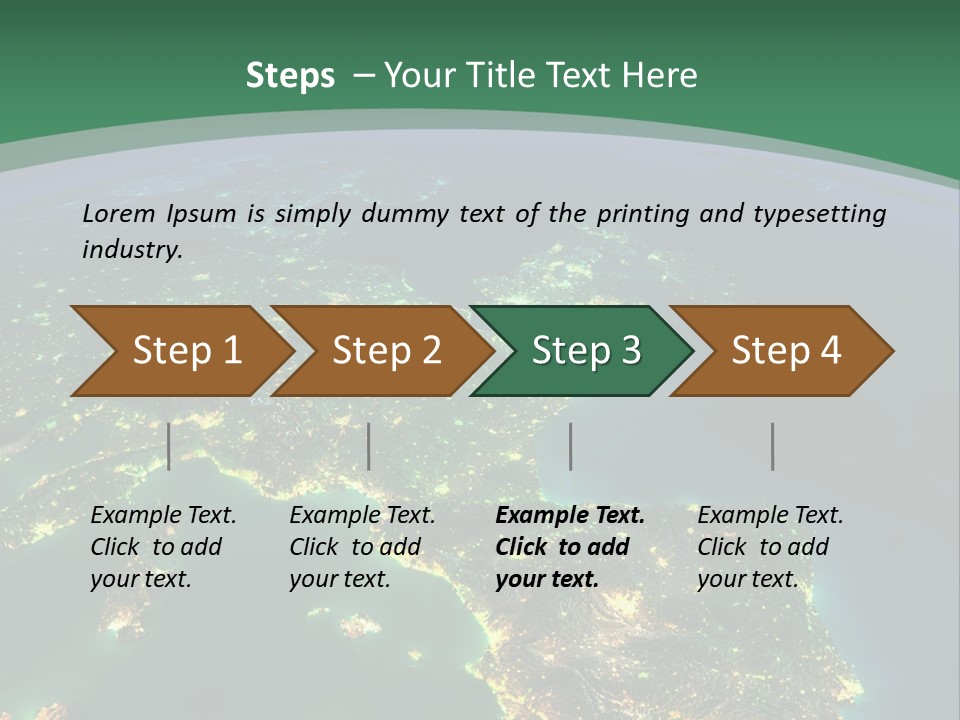 Steps – Your Title Text Here

Lorem Ipsum is simply dummy text of the printing and typesetting industry.

Step 1

Step 2

Step 3

Step 4

Example Text. Click to add your text.

Example Text. Click to add your text.

Example Text. Click to add your text.

Example Text. Click to add your text.